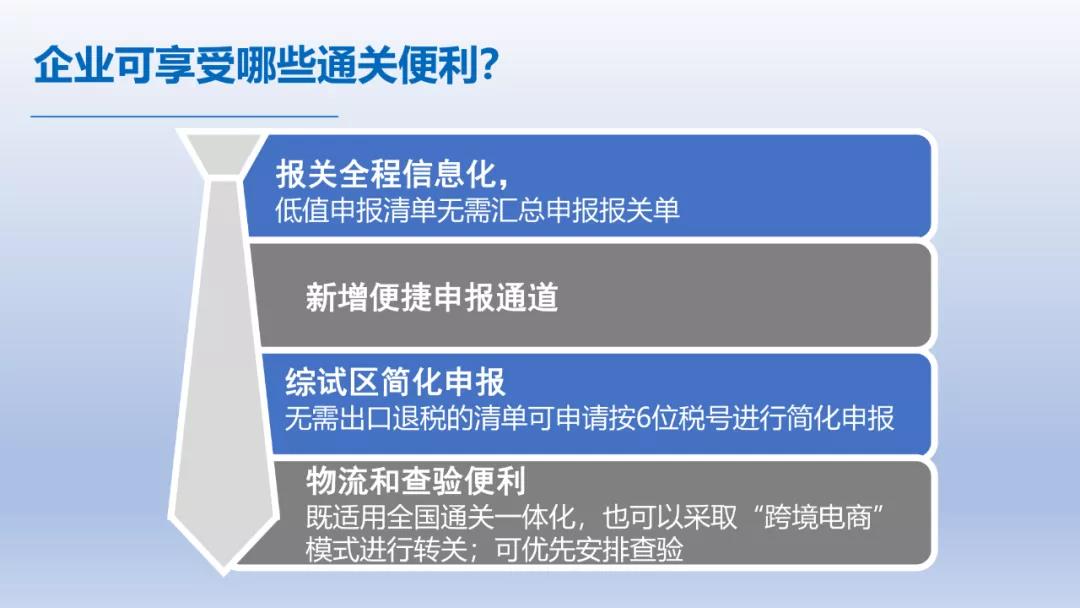 企业可享受哪些通关便利?

报关全程信息化,
低值申报清单无需汇总申报报关单

新增便捷申报通道

综试区简化申报
无需出口退税的清单可申请按6位税号进行简化申报

物流和查验便利
既适用全国通关一体化,也可以采取“跨境电商”模式进行转关;可优先安排查验